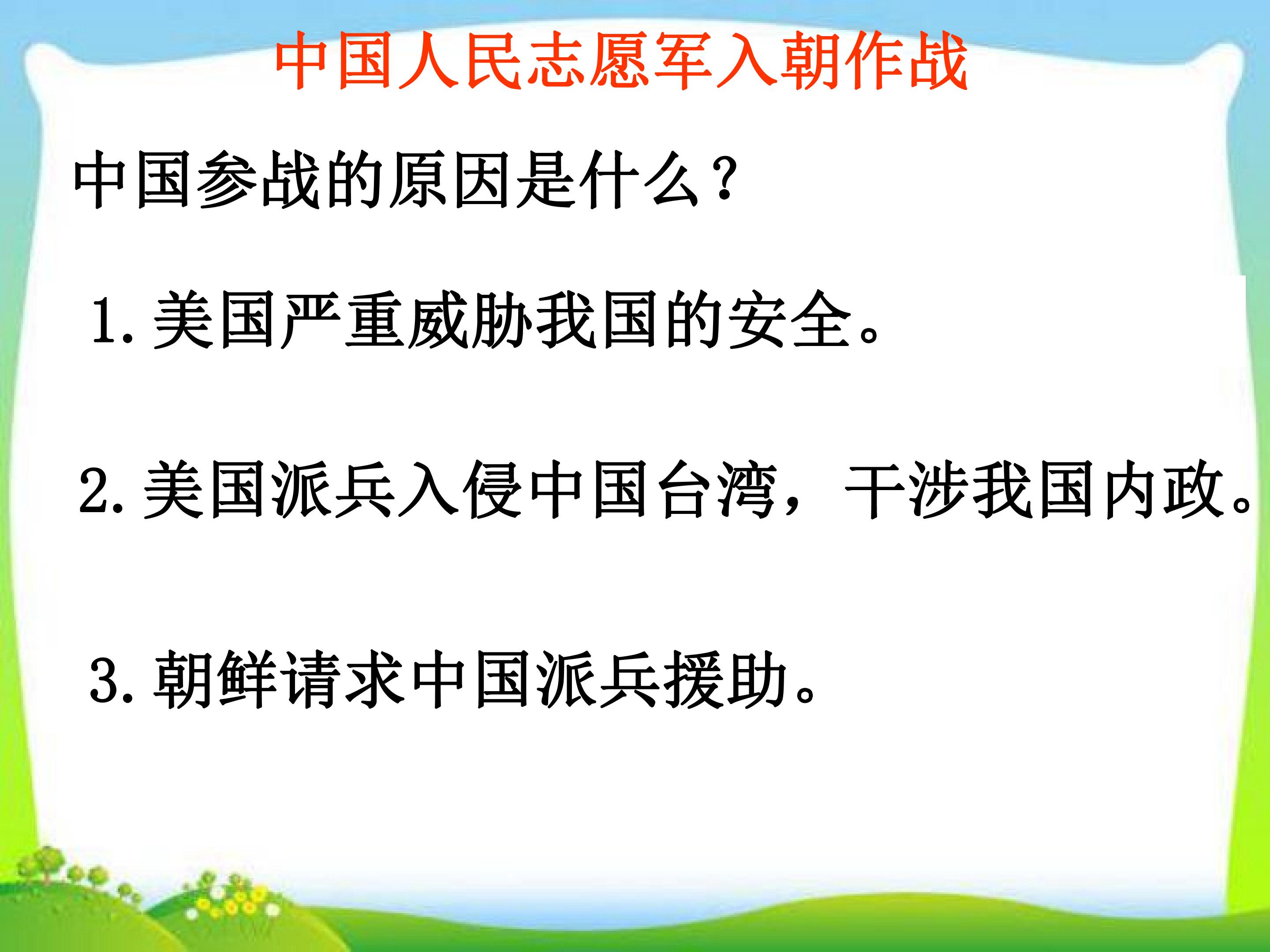 中国人民志愿军入朝作战

中国参战的原因是什么？

1. 美国严重威胁我国的安全。

2. 美国派兵入侵中国台湾，干涉我国内政。

3. 朝鲜请求中国派兵援助。